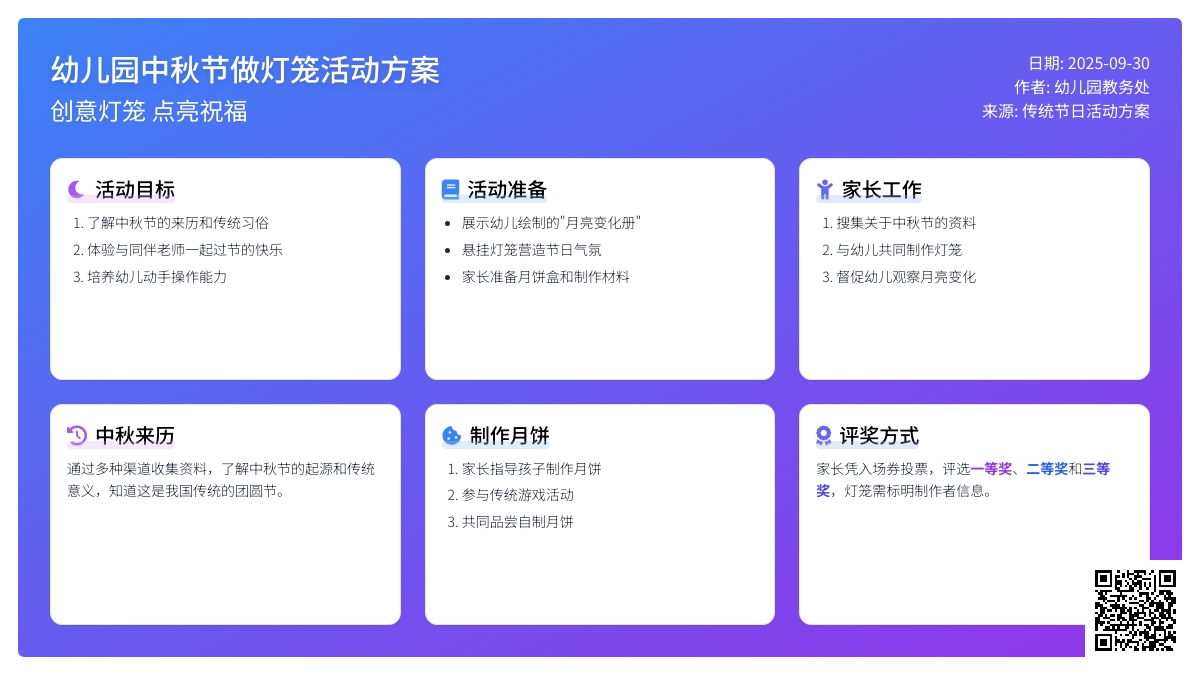 幼儿园中秋节做灯笼活动方案
创意灯笼 点亮祝福

日期: 2025-09-30
作者: 幼儿园教务处
来源: 传统节日活动方案

活动目标
1. 了解中秋节的来历和传统习俗
2. 体验与同伴老师一起过节的快乐
3. 培养幼儿动手操作能力

活动准备
• 展示幼儿绘制的"月亮变化册"
• 悬挂灯笼营造节日气氛
• 家长准备月饼盒和制作材料

家长工作
1. 搜集关于中秋节的资料
2. 与幼儿共同制作灯笼
3. 督促幼儿观察月亮变化

中秋来历
通过多种渠道收集资料，了解中秋节的起源和传统意义，知道这是我国传统的团圆节。

制作月饼
1. 家长指导孩子制作月饼
2. 参与传统游戏活动
3. 共同品尝自制月饼

评奖方式
家长凭入场券投票，评选一等奖、二等奖和三等奖，灯笼需标明制作者信息。